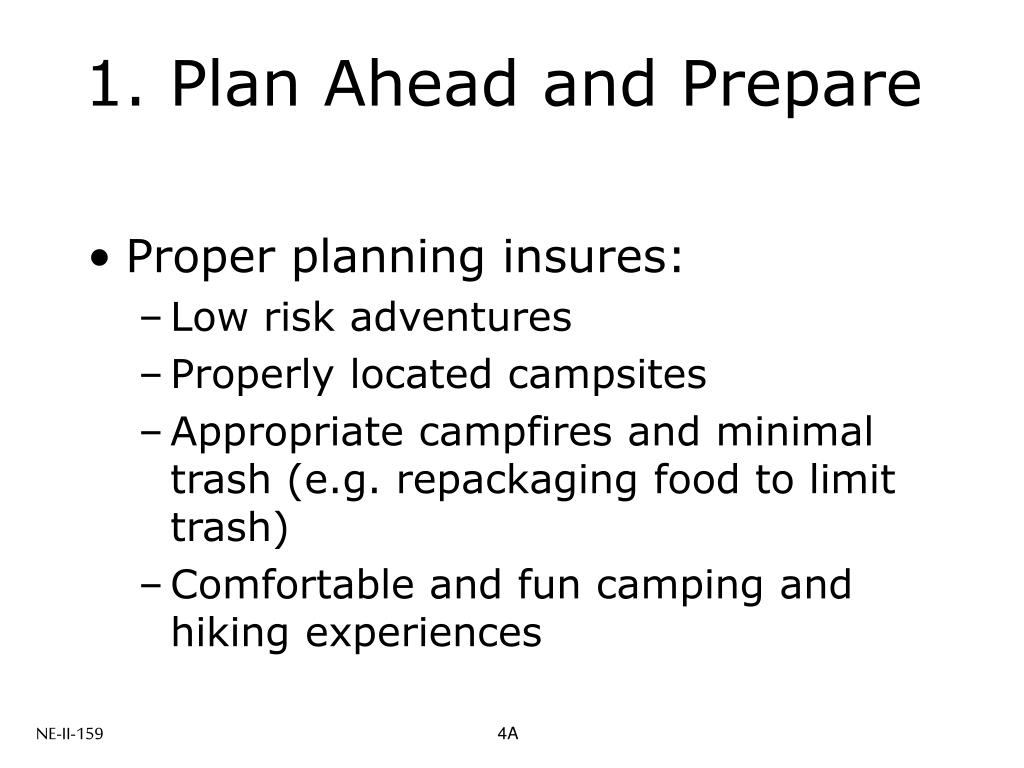 1. Plan Ahead and Prepare

• Proper planning insures:
– Low risk adventures
– Properly located campsites
– Appropriate campfires and minimal trash (e.g. repackaging food to limit trash)
– Comfortable and fun camping and hiking experiences

NE-II-159

4A